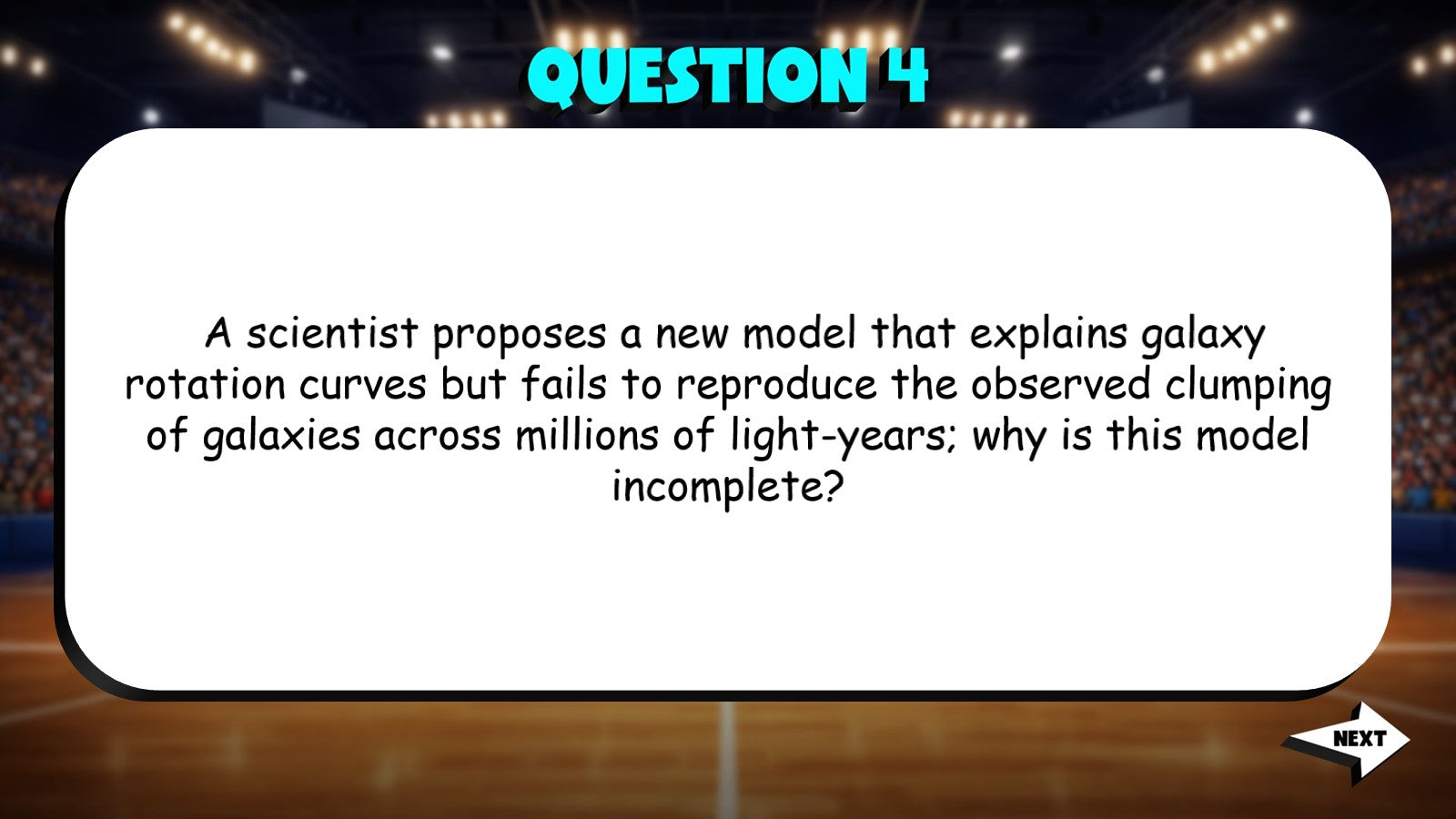 QUESTION 4

A scientist proposes a new model that explains galaxy rotation curves but fails to reproduce the observed clumping of galaxies across millions of light-years; why is this model incomplete?

NEXT